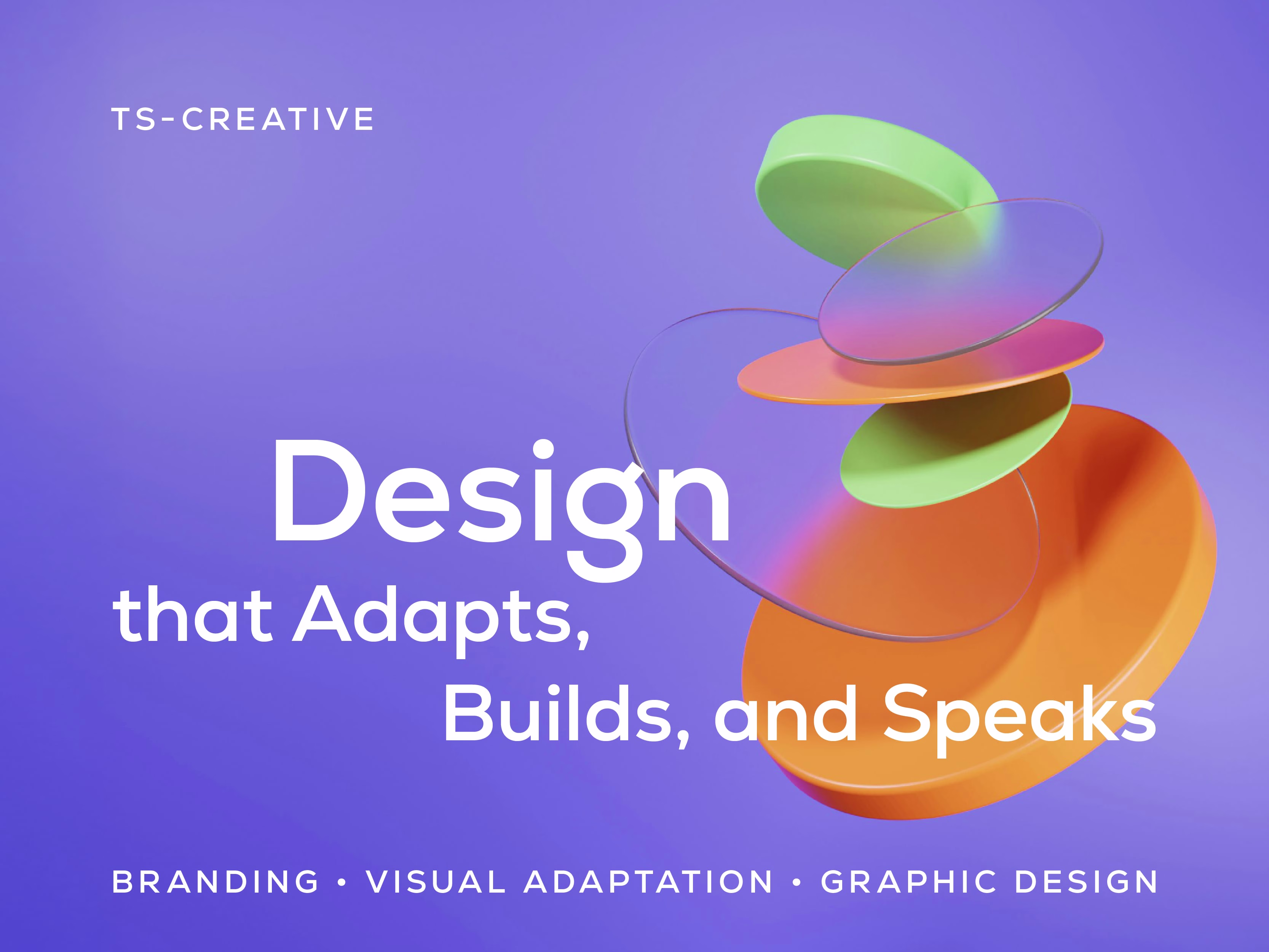 TS-CREATIVE

Design that Adapts, Builds, and Speaks

BRANDING • VISUAL ADAPTATION • GRAPHIC DESIGN